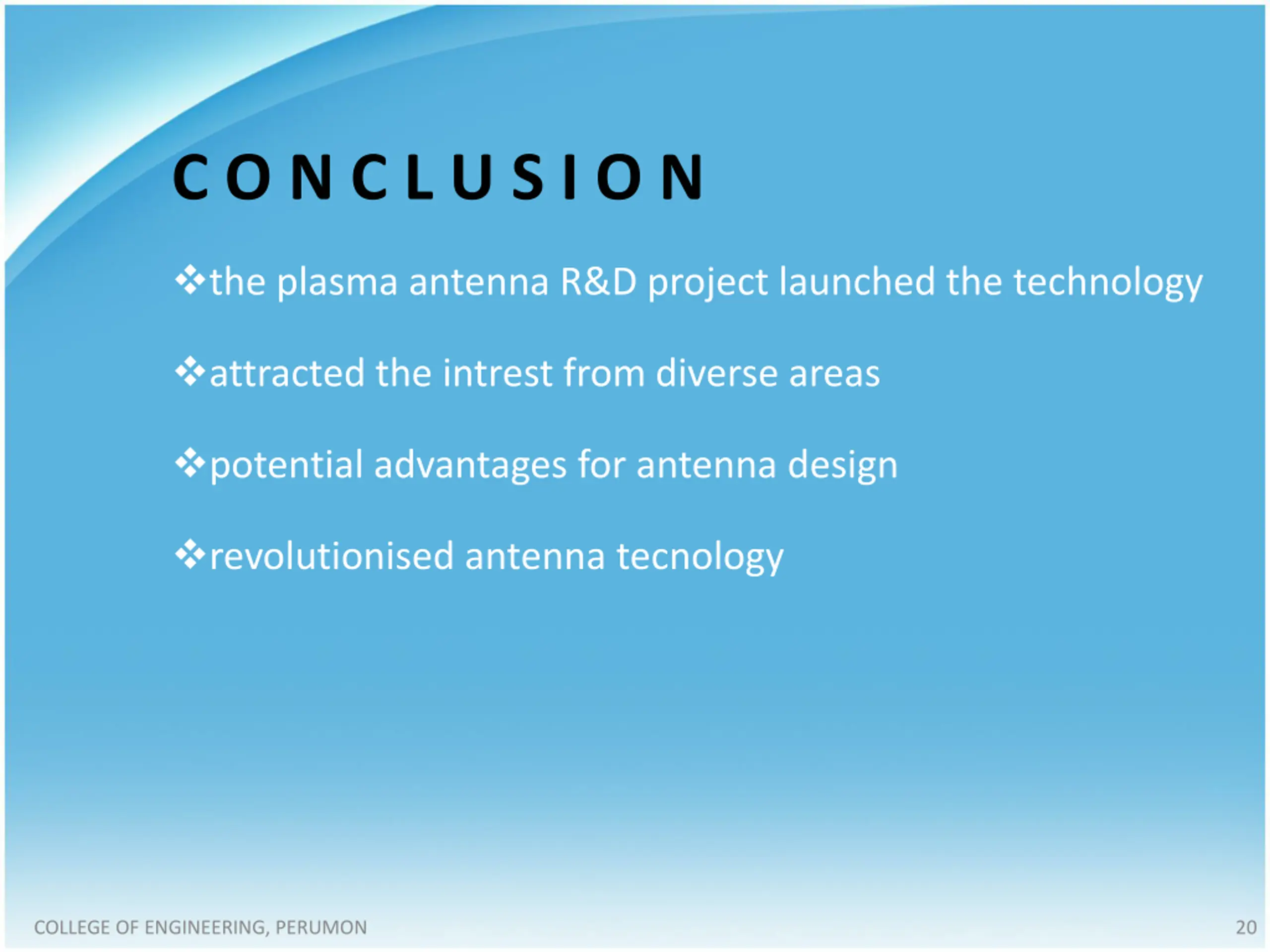 CONCLUSION

❖the plasma antenna R&D project launched the technology

❖attracted the intrest from diverse areas

❖potential advantages for antenna design

❖revolutionised antenna tecnology

COLLEGE OF ENGINEERING, PERUMON

20